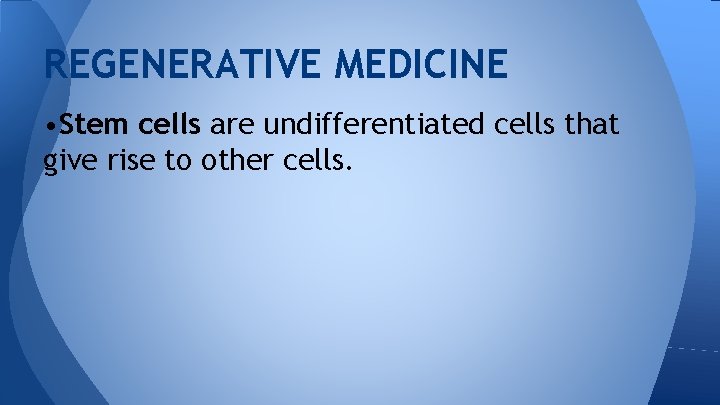 REGENERATIVE MEDICINE

•Stem cells are undifferentiated cells that give rise to other cells.